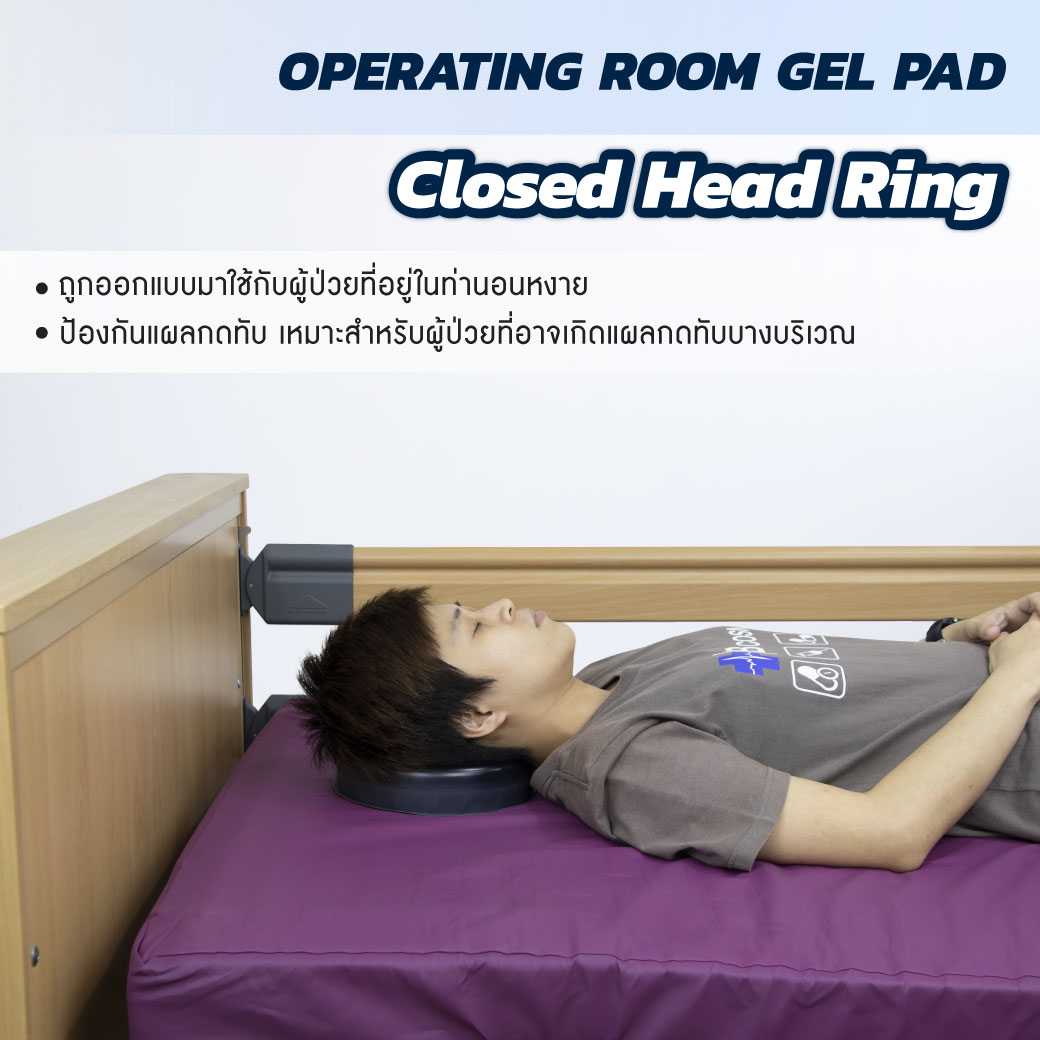 OPERATING ROOM GEL PAD

Closed Head Ring

• ถูกออกแบบมาใช้กับผู้ป่วยที่อยู่ในท่านอนหงาย
• ป้องกันแผลกดทับ เหมาะสำหรับผู้ป่วยที่อาจเกิดแผลกดทับบางบริเวณ